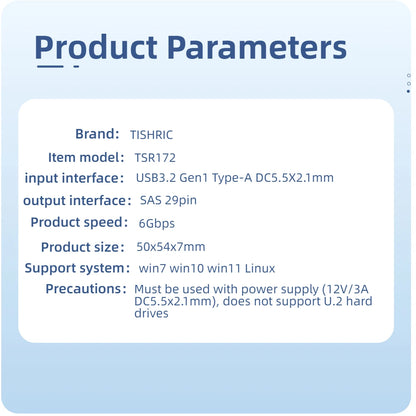 Product Parameters

Brand: TISHRIC

Item model: TSR172

input interface: USB3.2 Gen1 Type-A DC5.5X2.1mm

output interface: SAS 29pin

Product speed: 6Gbps

Product size: 50x54x7mm

Support system: win7 win10 win11 Linux

Precautions: Must be used with power supply (12V/3A DC5.5x2.1mm), does not support U.2 hard drives